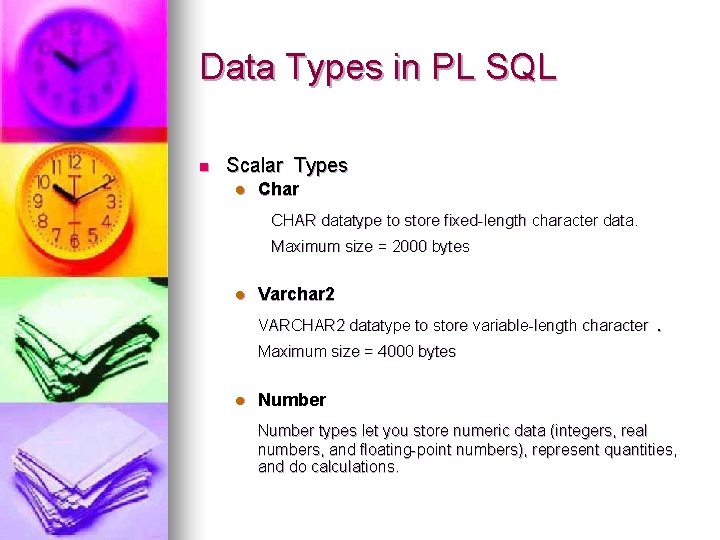 Data Types in PL SQL

Scalar Types

Char

CHAR datatype to store fixed-length character data.

Maximum size = 2000 bytes

Varchar2

VARCHAR2 datatype to store variable-length character .

Maximum size = 4000 bytes

Number

Number types let you store numeric data (integers, real numbers, and floating-point numbers), represent quantities, and do calculations.